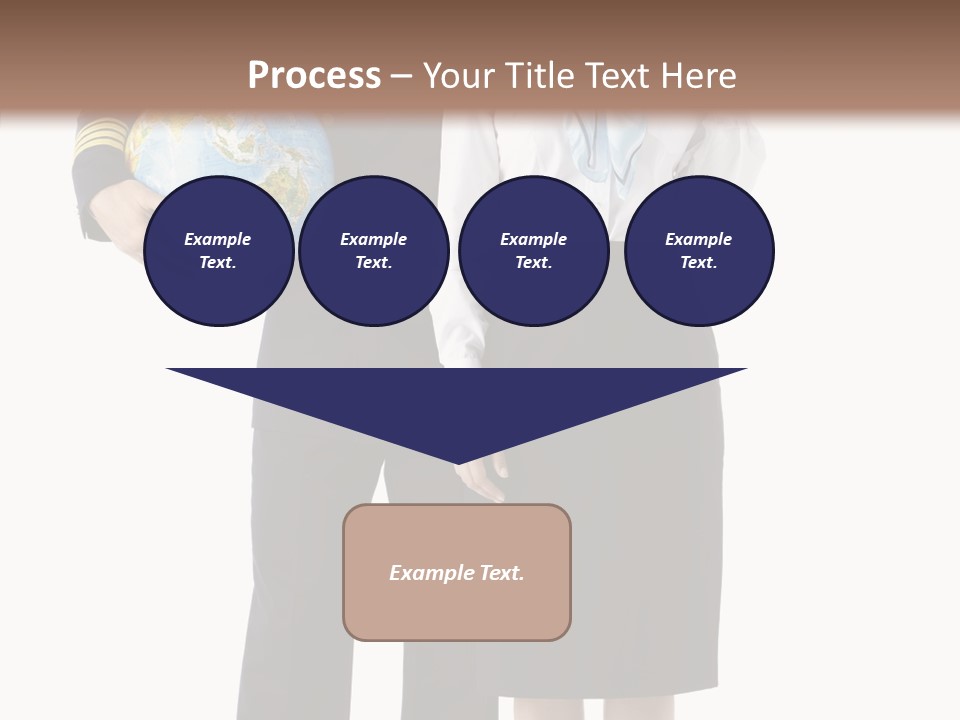 Process – Your Title Text Here

Example Text.

Example Text.

Example Text.

Example Text.

Example Text.